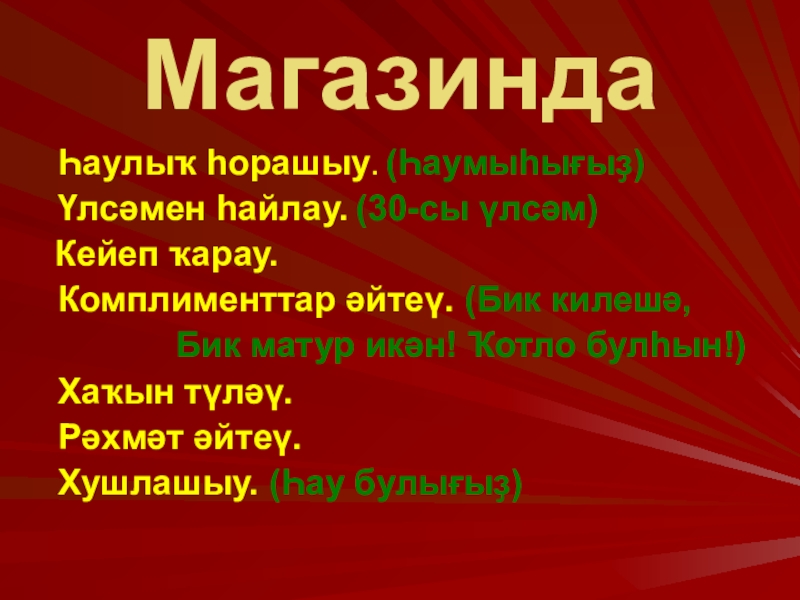 Магазинда

Һаулыҡ һорашыу. (Һаумыһығыҙ)

Үлсәмен һайлау. (30-сы үлсәм)

Кейеп ҡарау.

Комплименттар әйтеү. (Бик килешә, Бик матур икән! Ҡотло булһын!)

Хаҡын түләү.

Рәхмәт әйтеү.

Хушлашыу. (Һау булығыҙ)